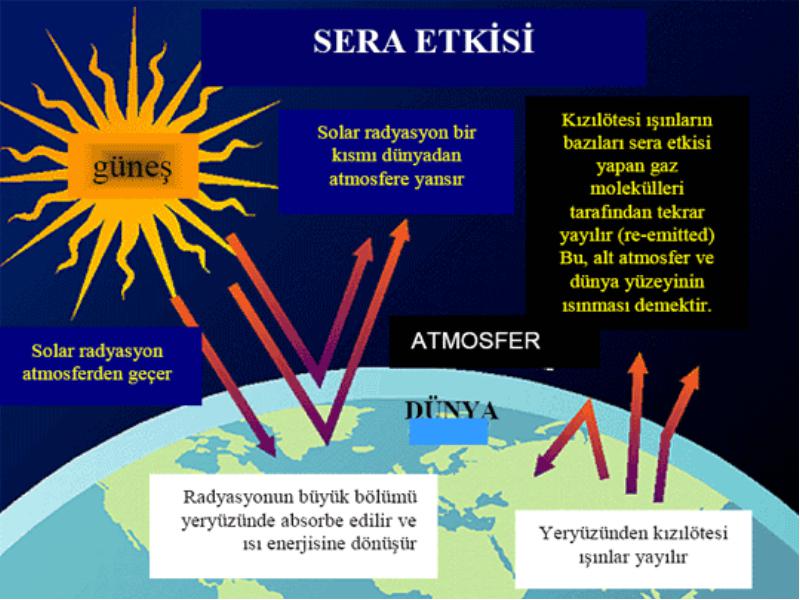 SERA ETKİSİ

güneş

Solar radyasyon bir kısmı dünyadan atmosfere yansır

Kızılötesi ışınların bazıları sera etkisi yapan gaz molekülleri tarafından tekrar yayılır (re-emitted) Bu, alt atmosfer ve dünya yüzeyinin ısınması demektir.

Solar radyasyon atmosferden geçer

ATMOSFER

DÜNYA

Radyasyonun büyük bölümü yeryüzünde absorbe edilir ve ısı enerjisine dönüşür

Yeryüzünden kızılötesi ışınlar yayılır